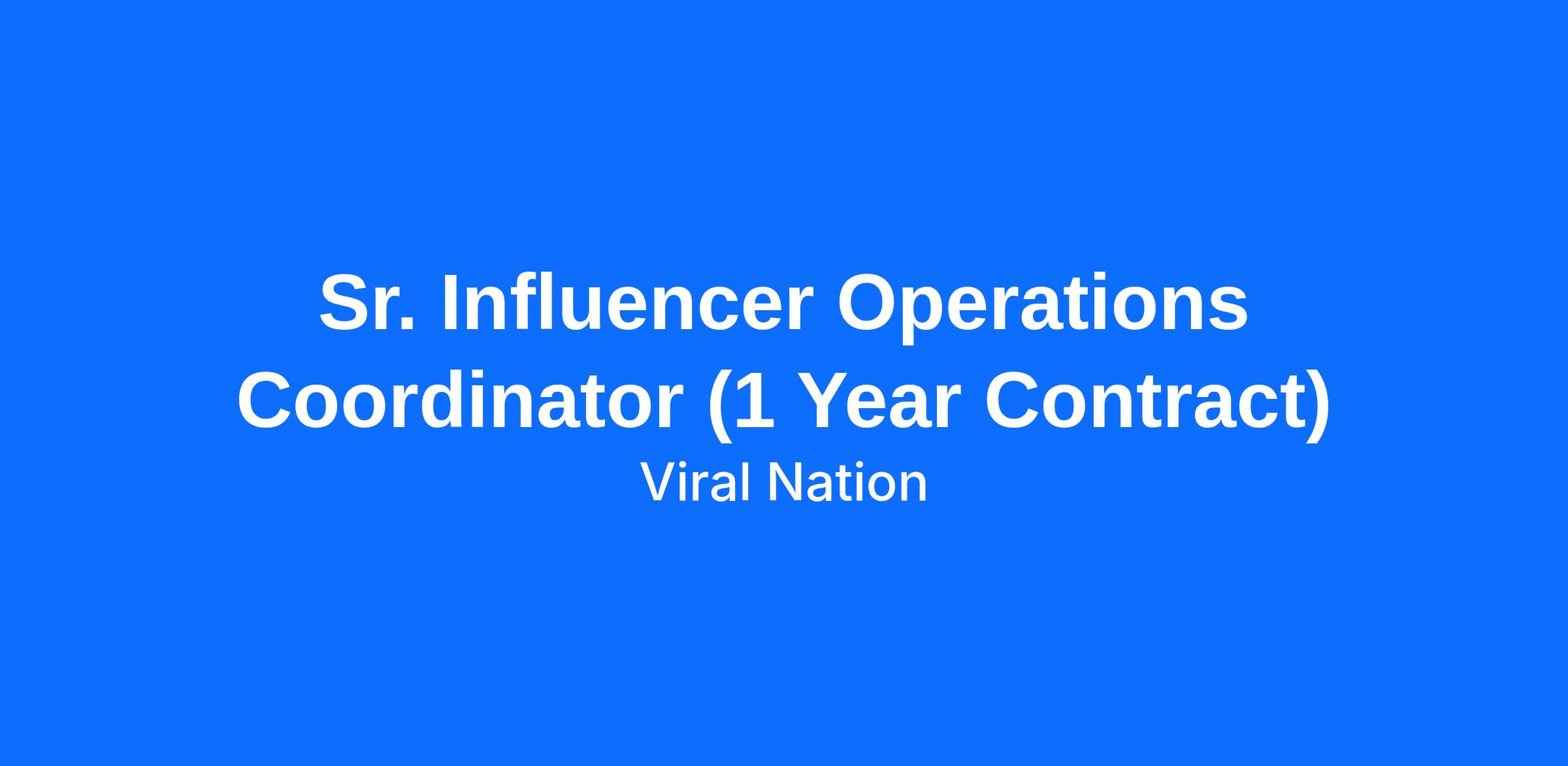 Sr. Influencer Operations Coordinator (1 Year Contract)

Viral Nation